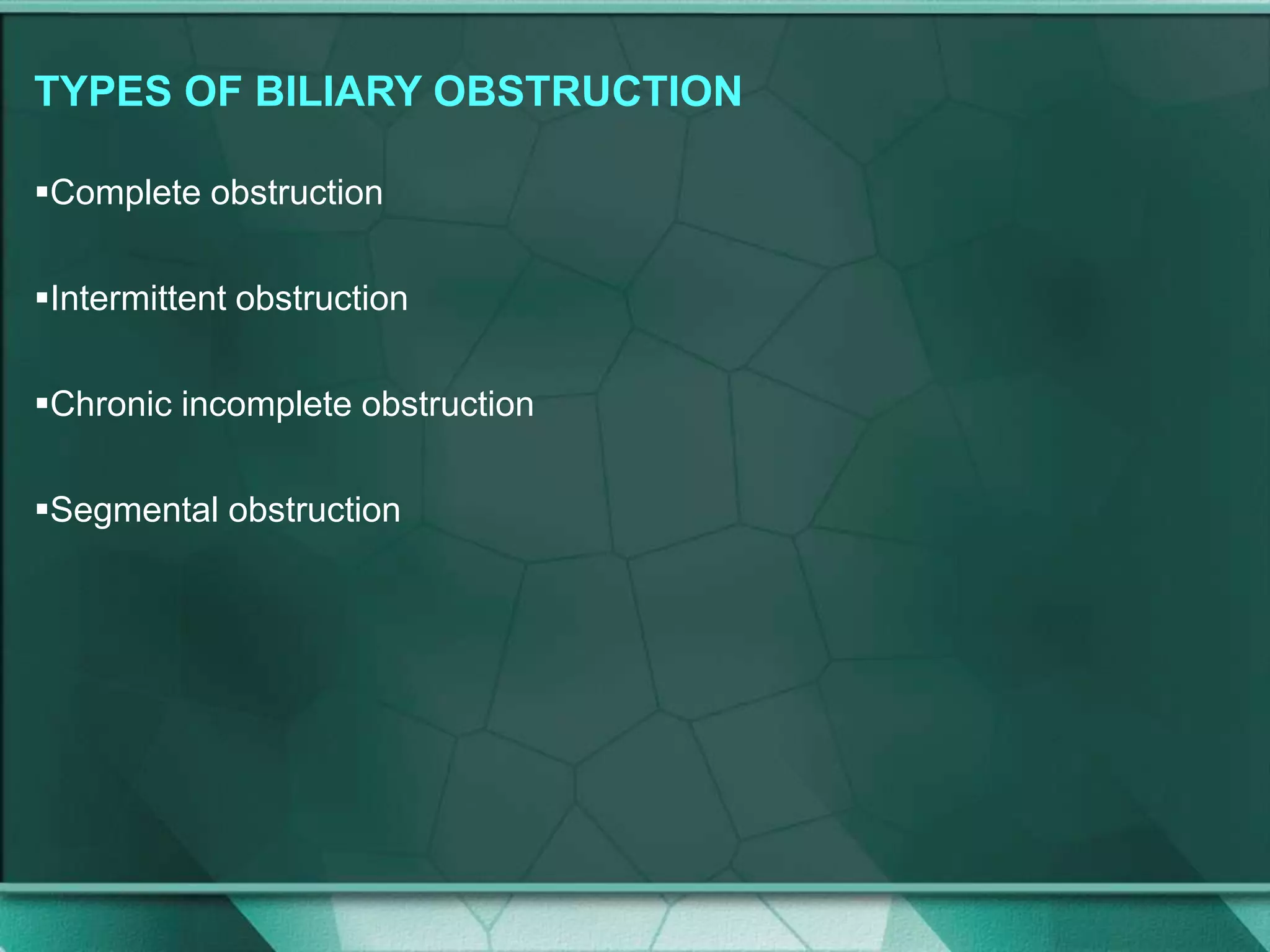 TYPES OF BILIARY OBSTRUCTION

▪Complete obstruction

▪Intermittent obstruction

▪Chronic incomplete obstruction

▪Segmental obstruction